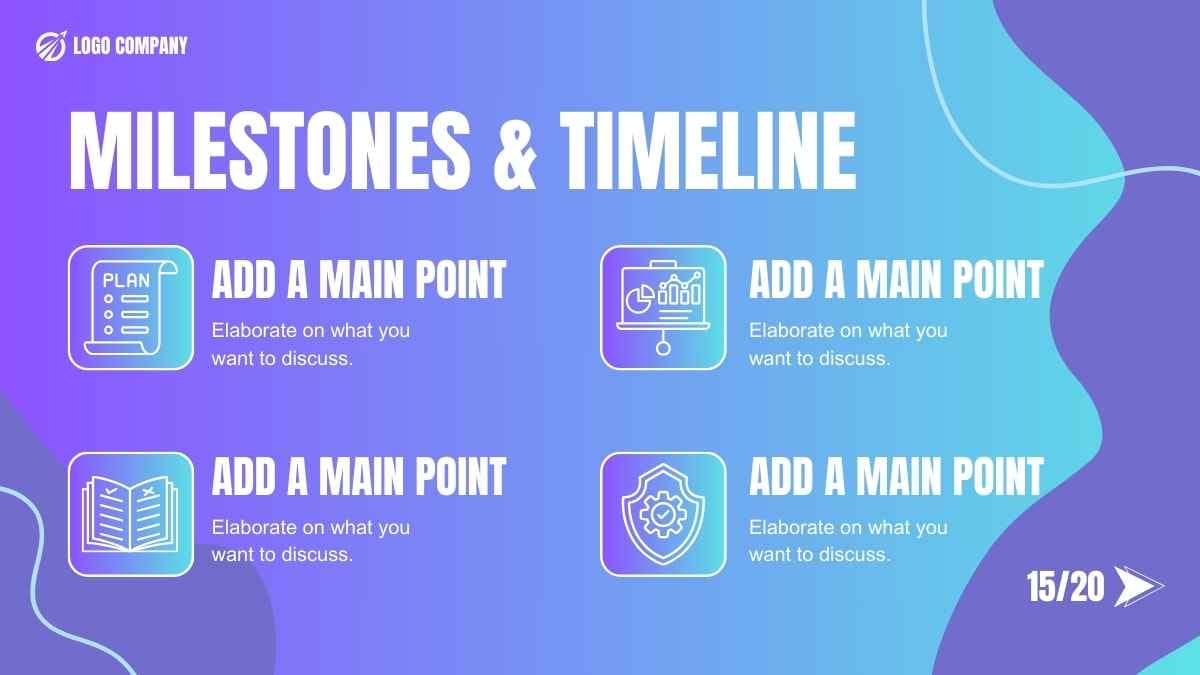 LOGO COMPANY

MILESTONES & TIMELINE

PLAN

ADD A MAIN POINT

Elaborate on what you want to discuss.

ADD A MAIN POINT

Elaborate on what you want to discuss.

ADD A MAIN POINT

Elaborate on what you want to discuss.

ADD A MAIN POINT

Elaborate on what you want to discuss.

15/20